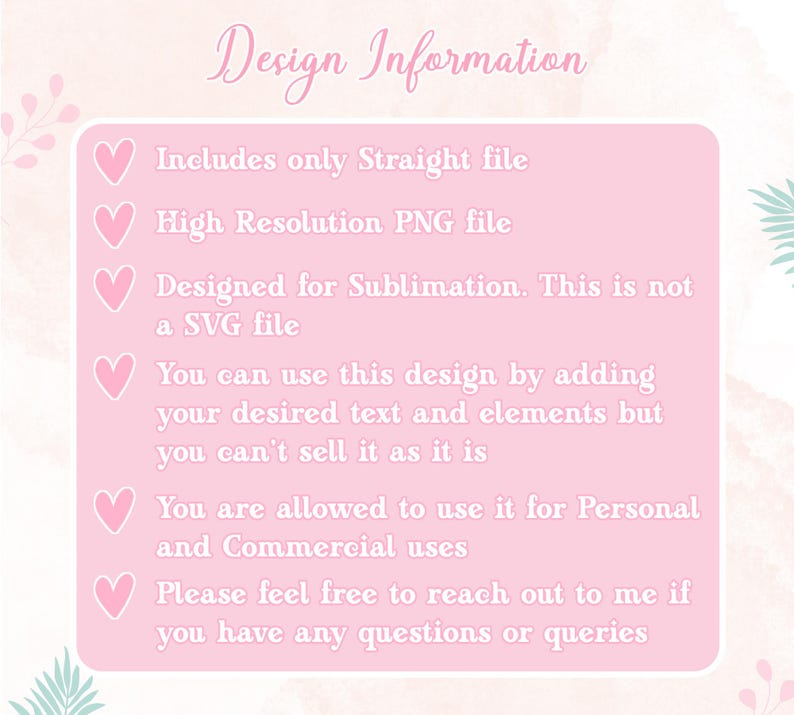 Design Information

Includes only Straight file

High Resolution PNG file

Designed for Sublimation. This is not a SVG file

You can use this design by adding your desired text and elements but you can't sell it as it is

You are allowed to use it for Personal and Commercial uses

Please feel free to reach out to me if you have any questions or queries